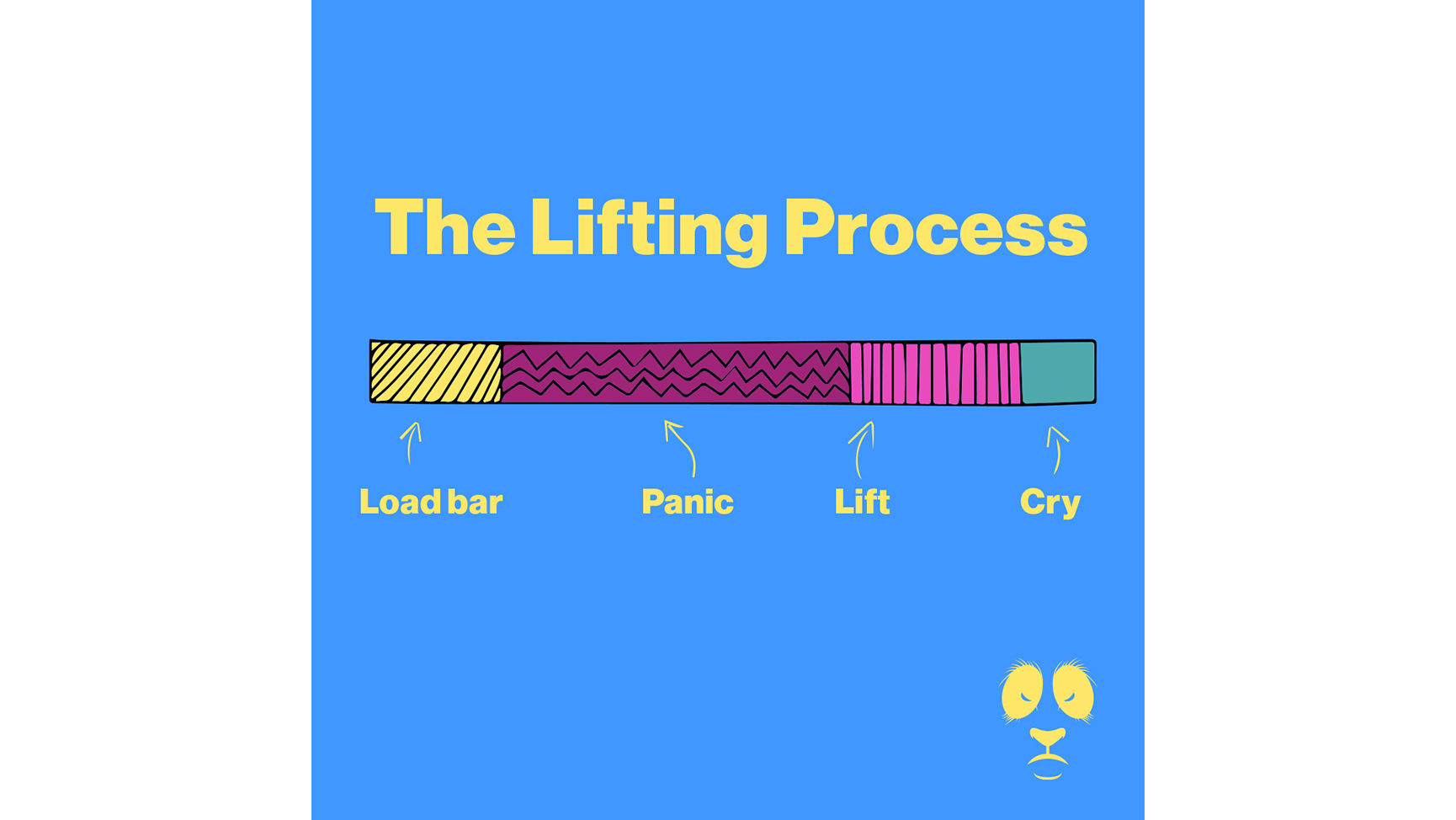 The Lifting Process

Load bar

Panic

Lift

Cry